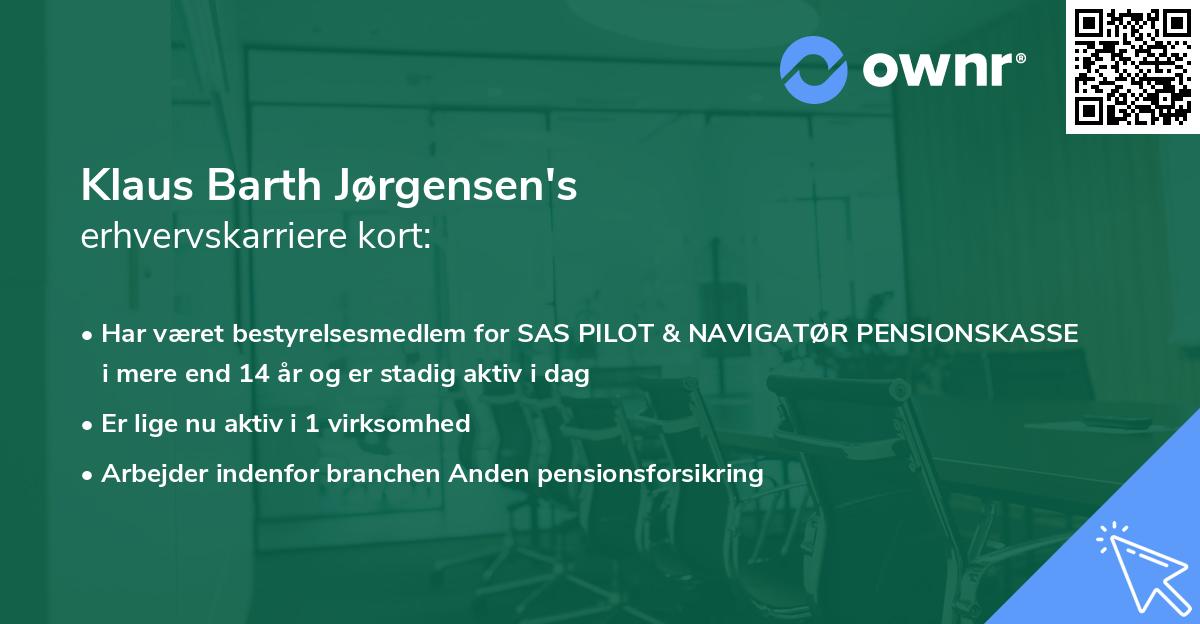 ownr®

Klaus Barth Jørgensen's
erhvervskarriere kort:

• Har været bestyrelsesmedlem for SAS PILOT & NAVIGATØR PENSIONSKASSE i mere end 14 år og er stadig aktiv i dag

• Er lige nu aktiv i 1 virksomhed

• Arbejder indenfor branchen Anden pensionsforsikring